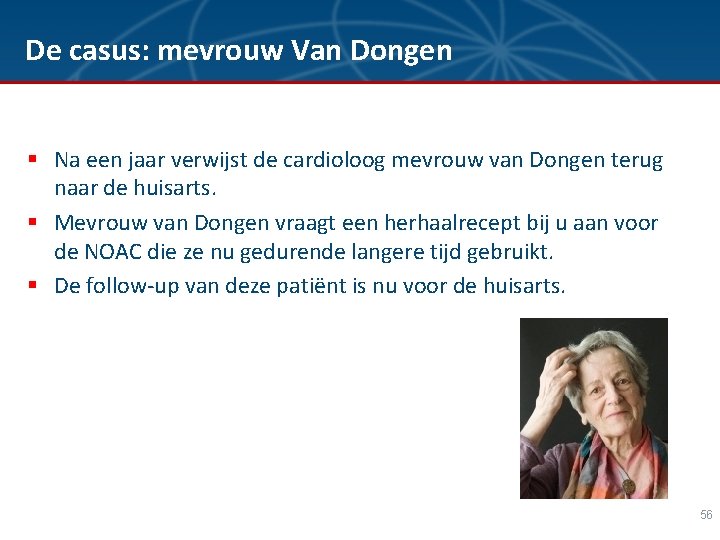 De casus: mevrouw Van Dongen

- Na een jaar verwijst de cardioloog mevrouw van Dongen terug naar de huisarts.
- Mevrouw van Dongen vraagt een herhaalrecept bij u aan voor de NOAC die ze nu gedurende langere tijd gebruikt.
- De follow-up van deze patiënt is nu voor de huisarts.

56